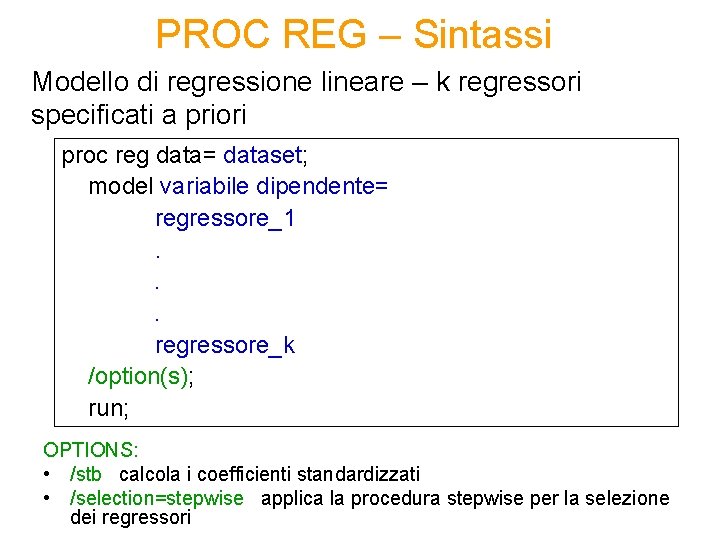 PROC REG – Sintassi

Modello di regressione lineare – k regressori specificati a priori

proc reg data= dataset;
model variabile dipendente=
regressore_1
.
.
.
regressore_k
/option(s);
run;

OPTIONS:
• /stb calcola i coefficienti standardizzati
• /selection=stepwise applica la procedura stepwise per la selezione dei regressori